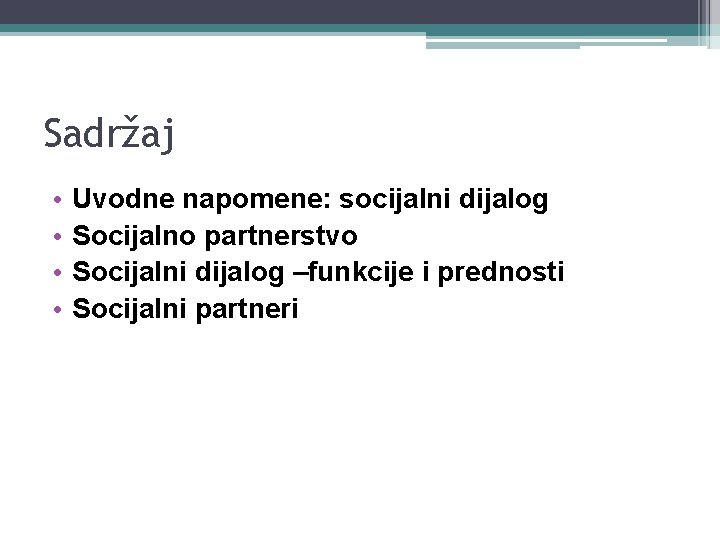 Sadržaj

• Uvodne napomene: socijalni dijalog
• Socijalno partnerstvo
• Socijalni dijalog –funkcije i prednosti
• Socijalni partneri